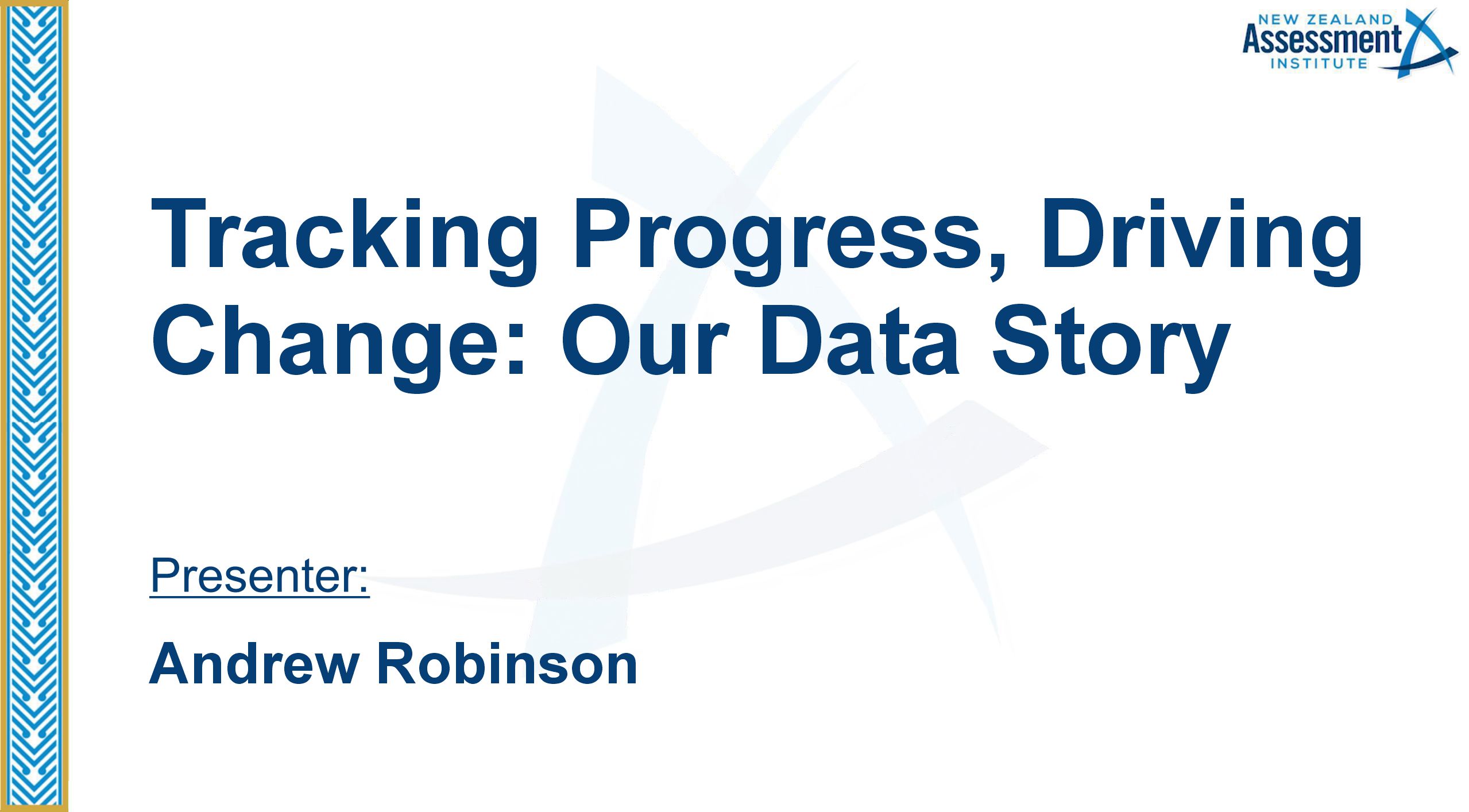 NEW ZEALAND
Assessment
INSTITUTE

Tracking Progress, Driving Change: Our Data Story

Presenter:

Andrew Robinson